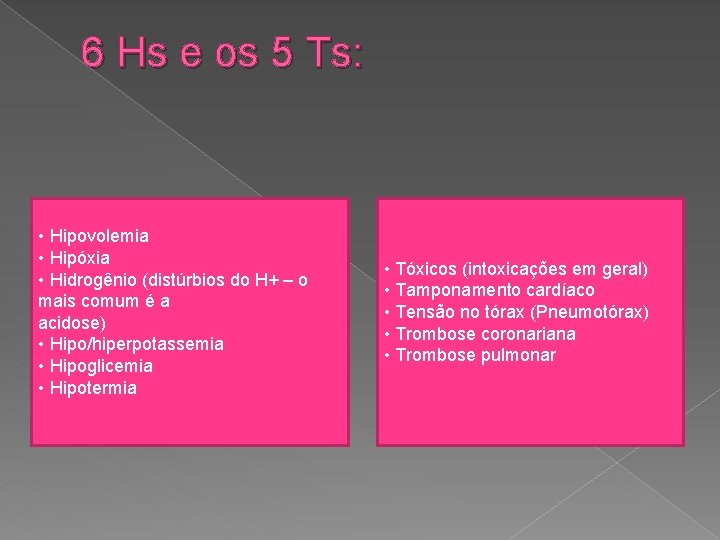 6 Hs e os 5 Ts:

• Hipovolemia
• Hipóxia
• Hidrogênio (distúrbios do H+ – o mais comum é a acidose)
• Hipo/hiperpotassemia
• Hipoglicemia
• Hipotermia

• Tóxicos (intoxicações em geral)
• Tamponamento cardíaco
• Tensão no tórax (Pneumotórax)
• Trombose coronariana
• Trombose pulmonar